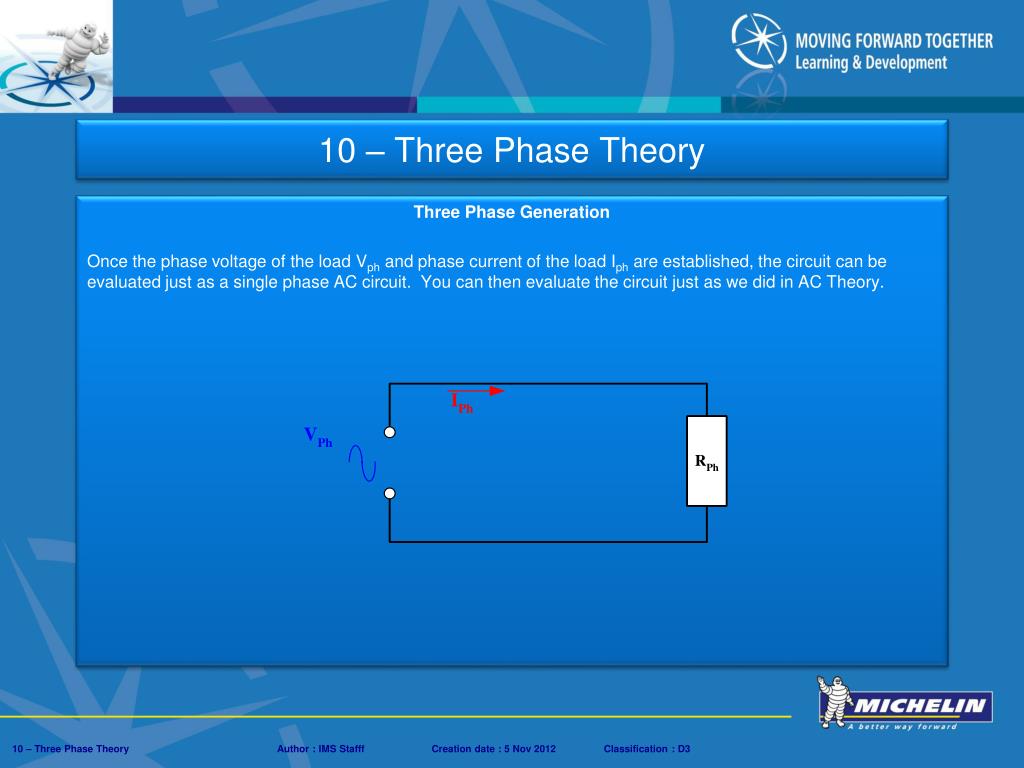 MOVING FORWARD TOGETHER
Learning & Development

10 – Three Phase Theory

Three Phase Generation

Once the phase voltage of the load $V_{ph}$ and phase current of the load $I_{ph}$ are established, the circuit can be evaluated just as a single phase AC circuit. You can then evaluate the circuit just as we did in AC Theory.

$I_{Ph}$

$V_{Ph}$

$R_{Ph}$

MICHELIN
A better way forward

10 – Three Phase Theory Author : IMS Stafff Creation date : 5 Nov 2012 Classification : D3